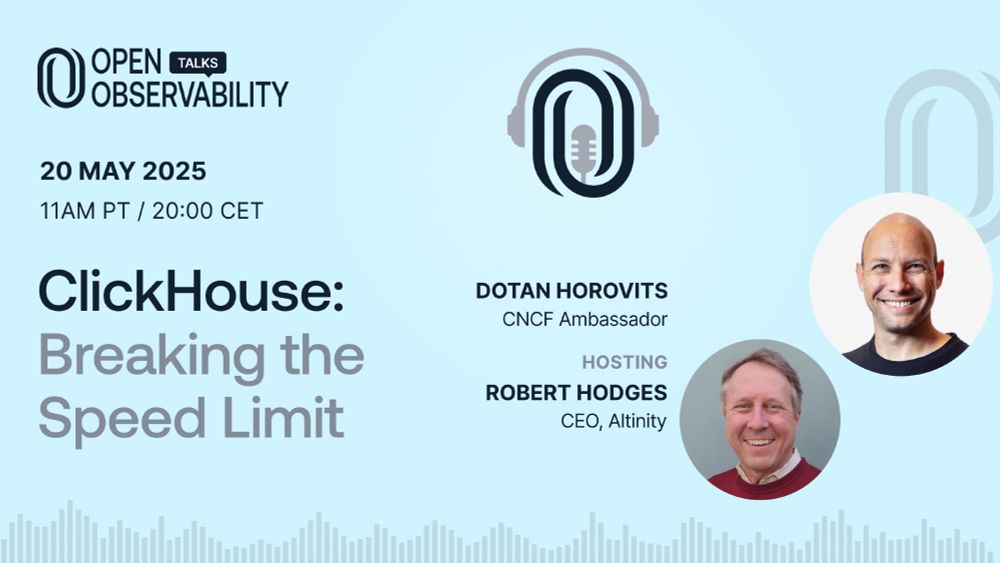 OPEN TALKS OBSERVABILITY

20 MAY 2025
11AM PT / 20:00 CET

ClickHouse: Breaking the Speed Limit

DOTAN HOROVITS
CNCF Ambassador

HOSTING
ROBERT HODGES
CEO, Altinity